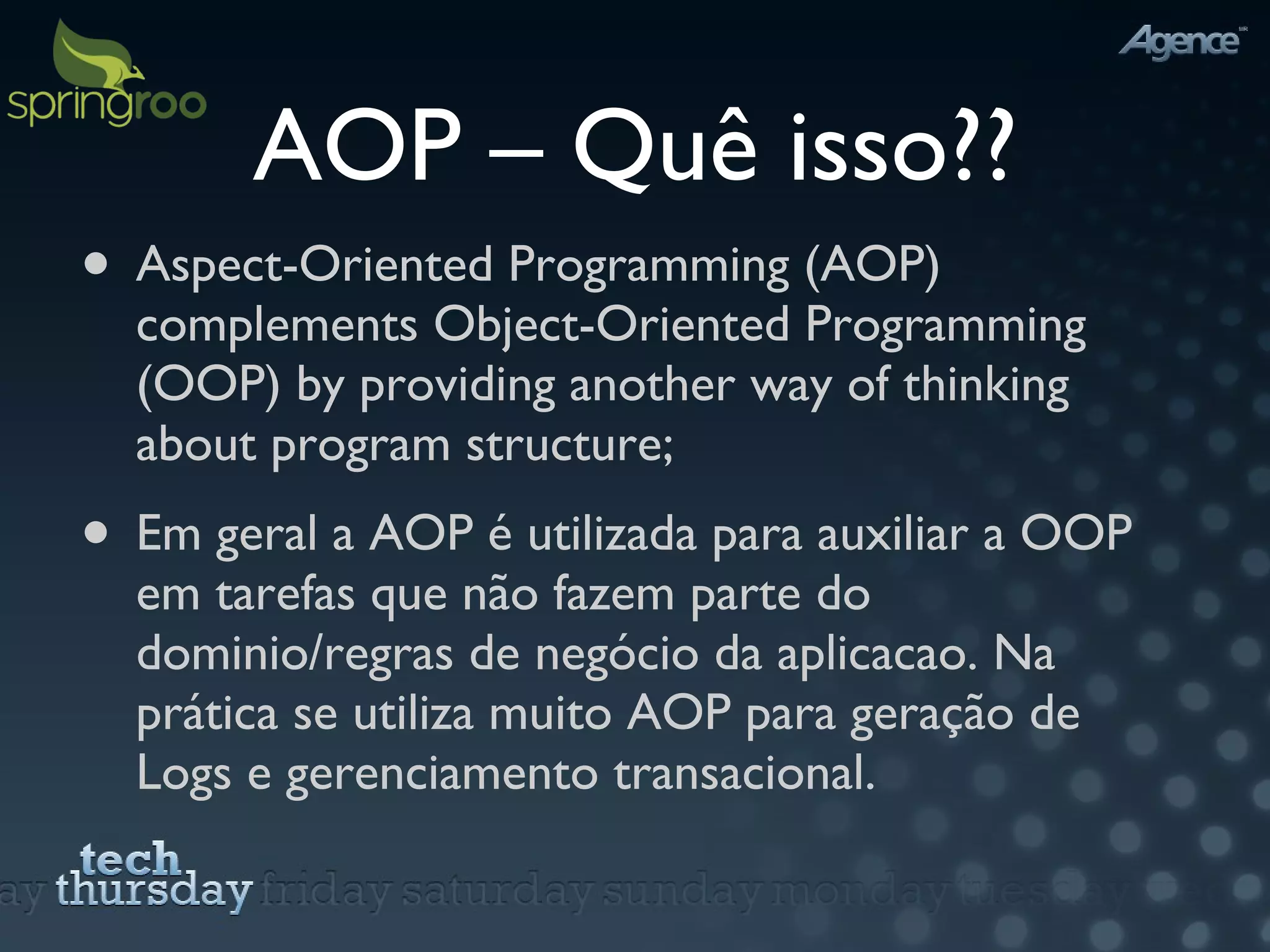 springroo

Agence

AOP – Quê isso??

• Aspect-Oriented Programming (AOP) complements Object-Oriented Programming (OOP) by providing another way of thinking about program structure;

• Em geral a AOP é utilizada para auxiliar a OOP em tarefas que não fazem parte do dominio/regras de negócio da aplicacao. Na prática se utiliza muito AOP para geração de Logs e gerenciamento transacional.

tech
ay thursday friday saturday sunday monday tuesday